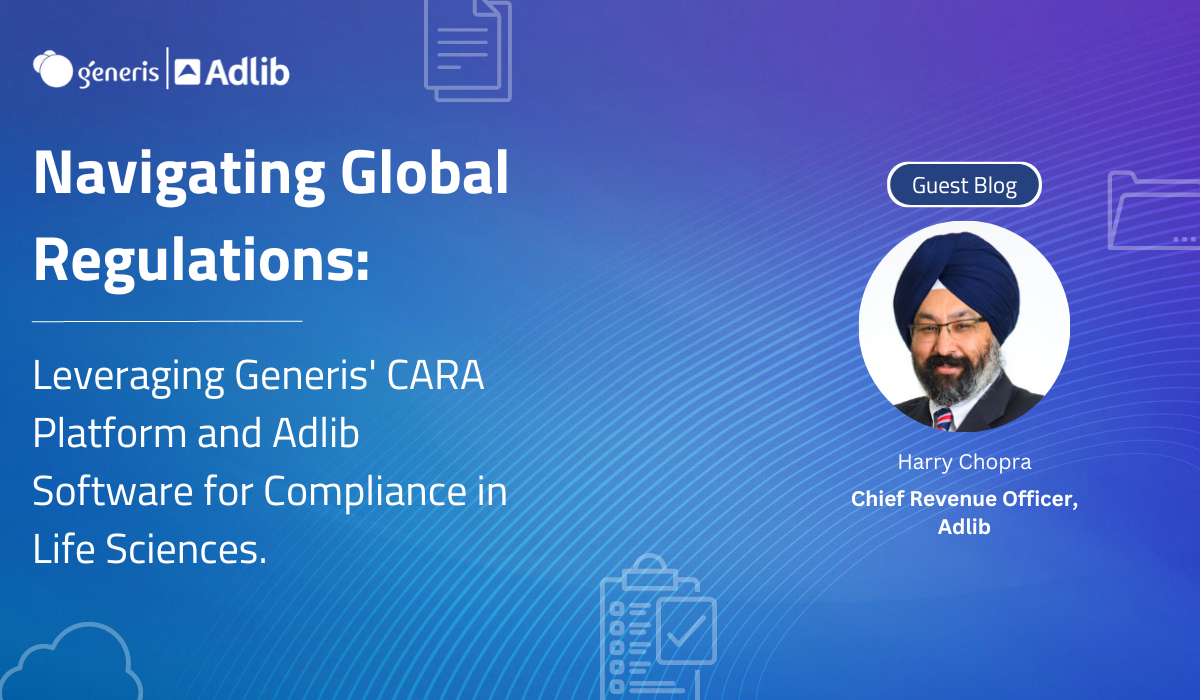 generis | Adlib

Navigating Global Regulations:

Leveraging Generis' CARA Platform and Adlib Software for Compliance in Life Sciences.

Guest Blog

Harry Chopra

Chief Revenue Officer, Adlib